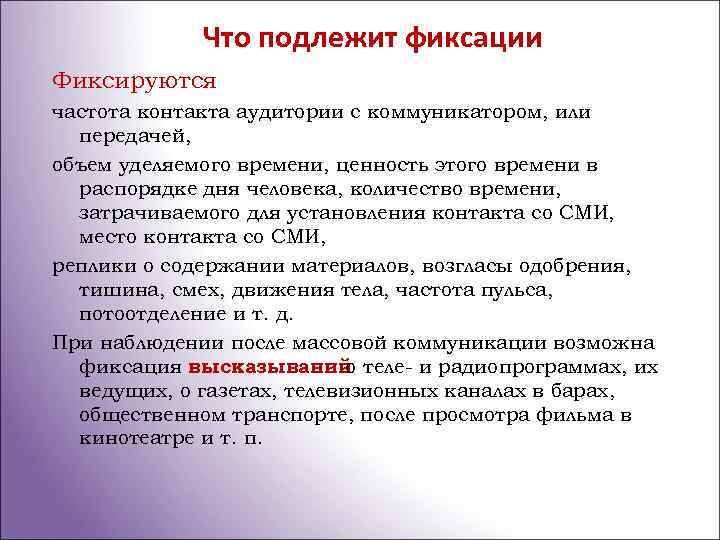 Что подлежит фиксации

Фиксируются

частота контакта аудитории с коммуникатором, или передачей,

объем уделяемого времени, ценность этого времени в распорядке дня человека, количество времени, затрачиваемого для установления контакта со СМИ, место контакта со СМИ,

реплики о содержании материалов, возгласы одобрения, тишина, смех, движения тела, частота пульса, потоотделение и т. д.

При наблюдении после массовой коммуникации возможна фиксация высказываний о теле- и радиопрограммах, их ведущих, о газетах, телевизионных каналах в барах, общественном транспорте, после просмотра фильма в кинотеатре и т. п.